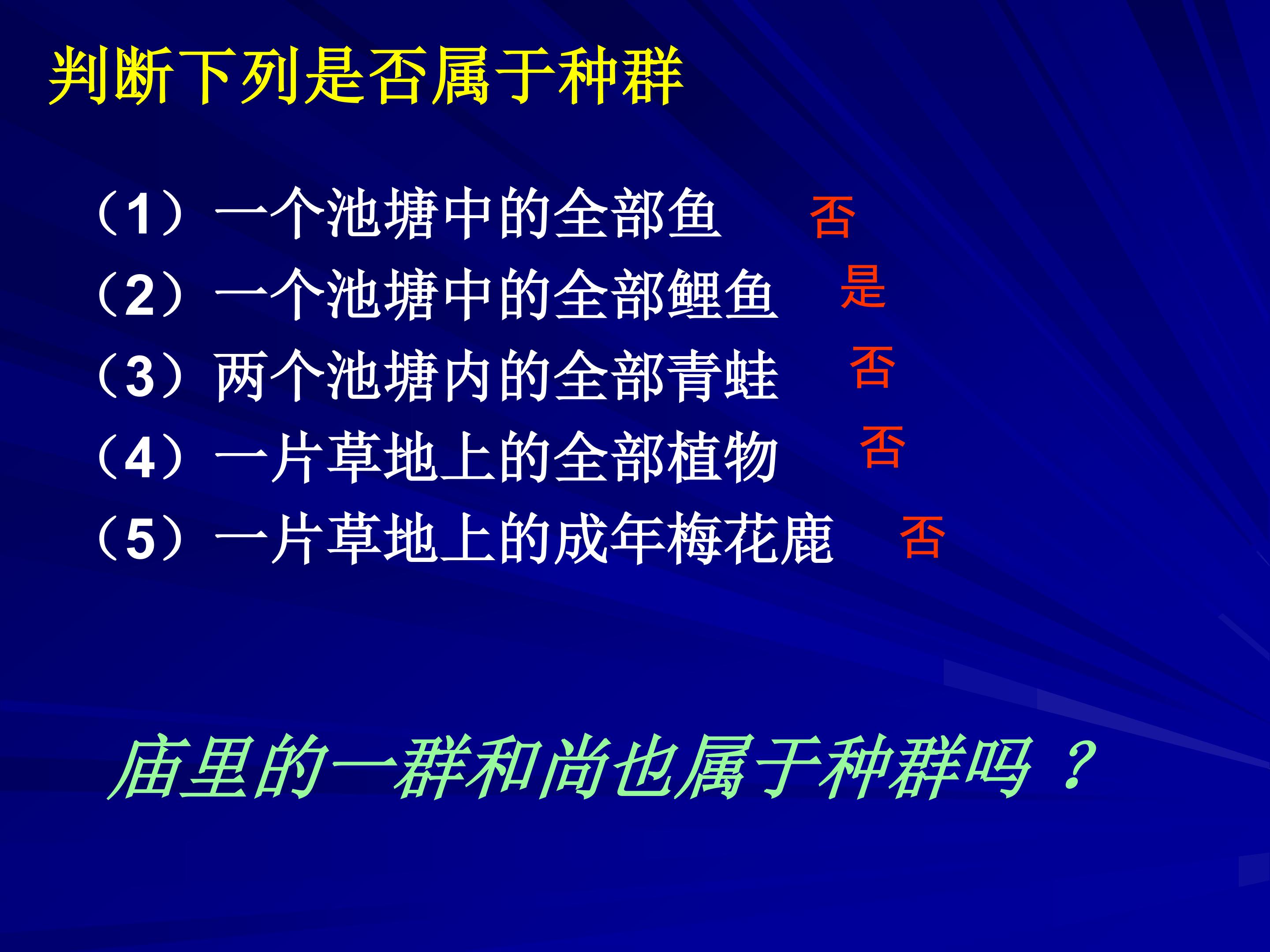 判断下列是否属于种群

（1）一个池塘中的全部鱼 否
（2）一个池塘中的全部鲤鱼 是
（3）两个池塘内的全部青蛙 否
（4）一片草地上的全部植物 否
（5）一片草地上的成年梅花鹿 否

庙里的一群和尚也属于种群吗？